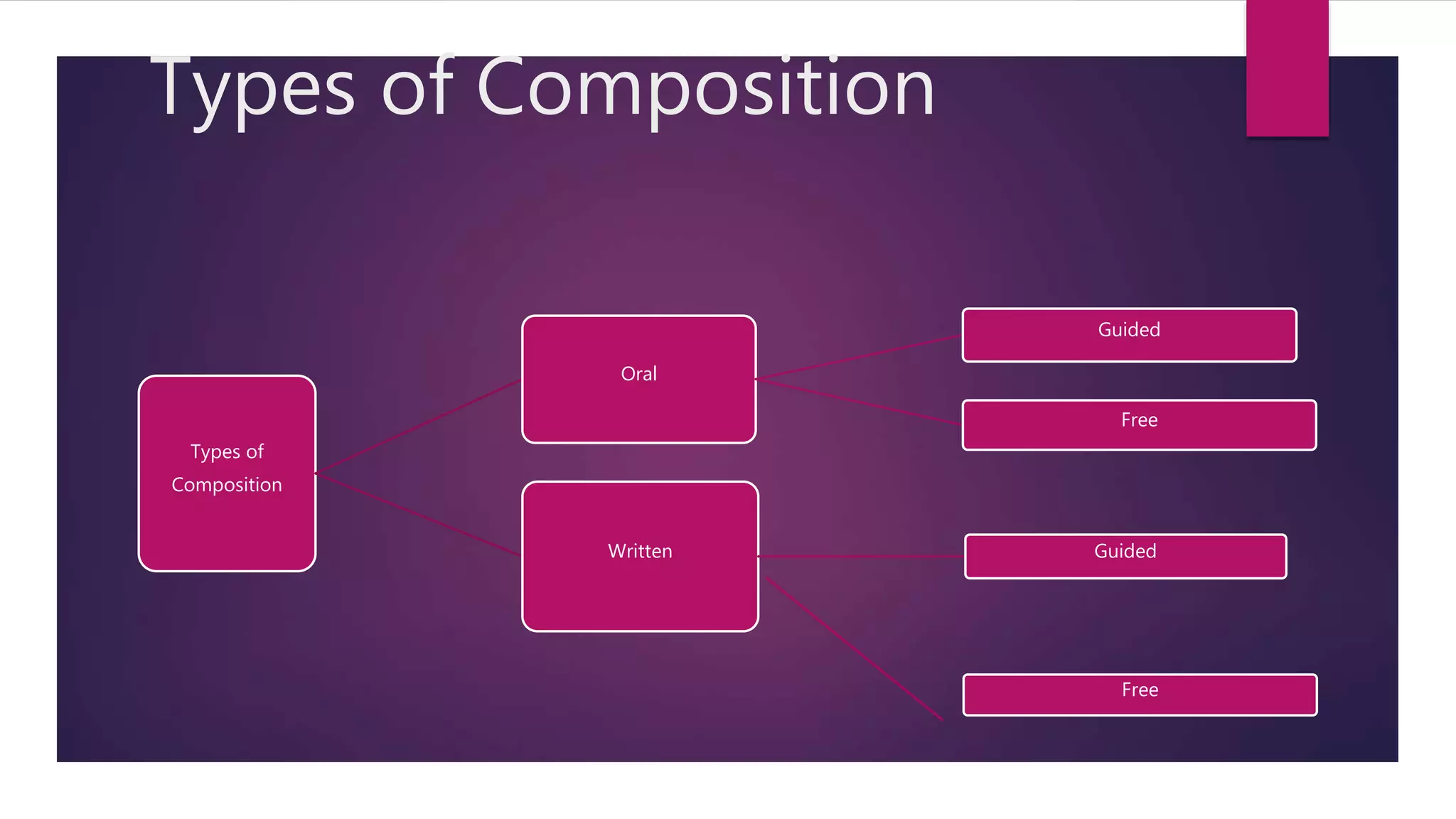 Types of Composition

Types of Composition

Oral

Written

Guided

Free

Guided

Free